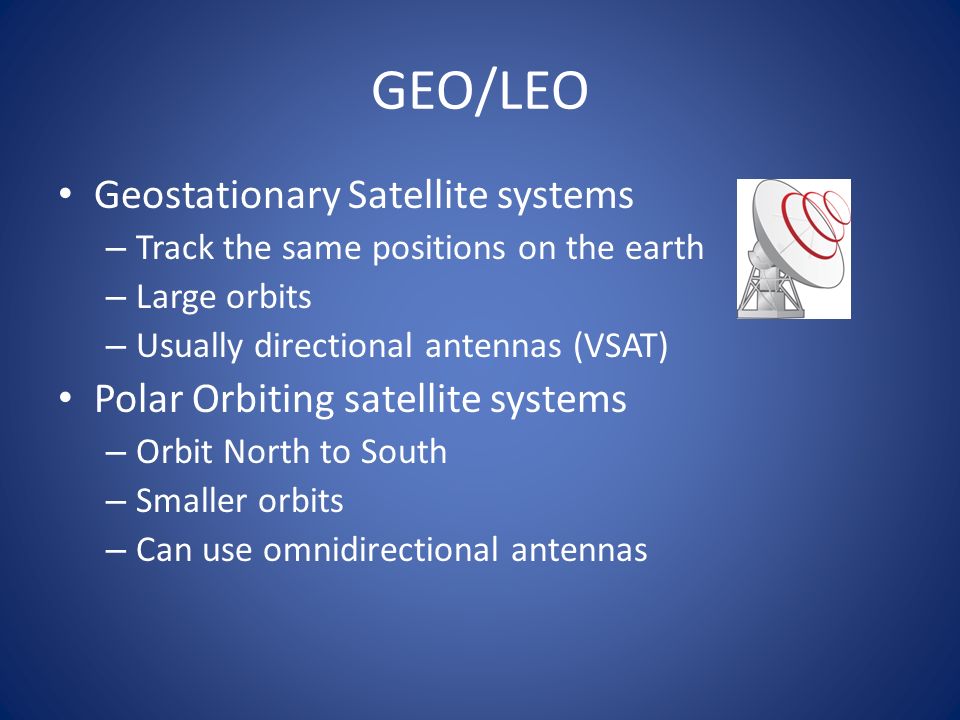 GEO/LEO

• Geostationary Satellite systems
– Track the same positions on the earth
– Large orbits
– Usually directional antennas (VSAT)
• Polar Orbiting satellite systems
– Orbit North to South
– Smaller orbits
– Can use omnidirectional antennas